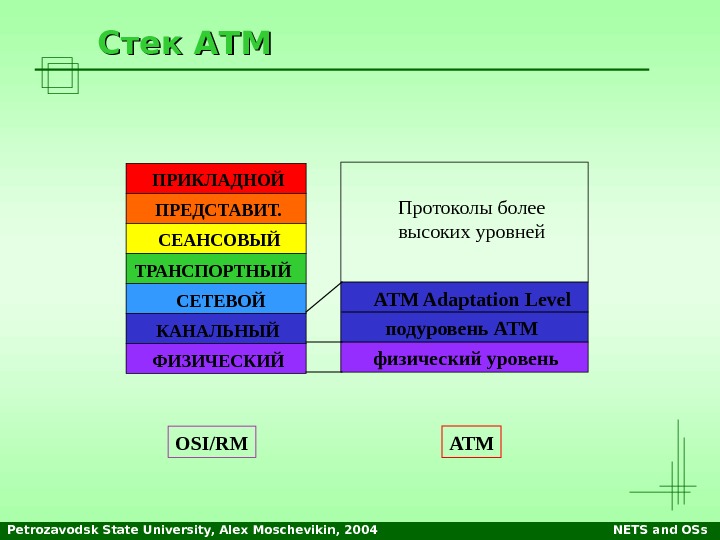 Стек ATM

ПРИКЛАДНОЙ
ПРЕДСТАВИТ.
СЕАНСОВЫЙ
ТРАНСПОРТНЫЙ
СЕТЕВОЙ
КАНАЛЬНЫЙ
ФИЗИЧЕСКИЙ

Протоколы более высоких уровней
ATM Adaptation Level
подуровень ATM
физический уровень

OSI/RM

ATM

Petrozavodsk State University, Alex Moschevikin, 2004

NETS and OSs